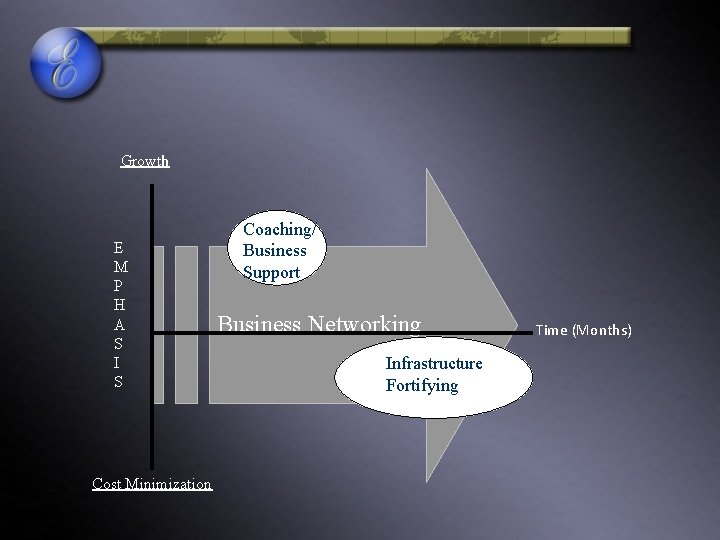 E

Growth

E
M
P
H
A
S
I
S

Coaching/ Business Support

Business Networking

Time (Months)

Infrastructure Fortifying

Cost Minimization